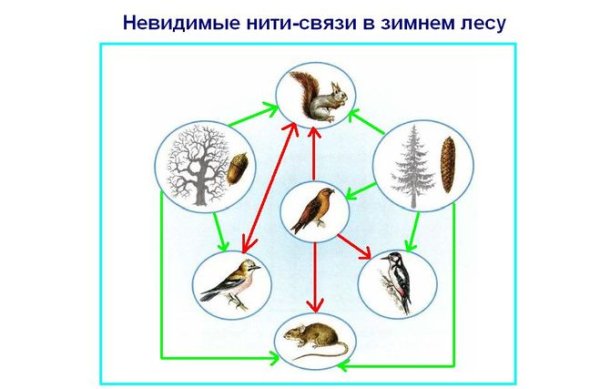 Невидимые нити-связи в зимнем лесу